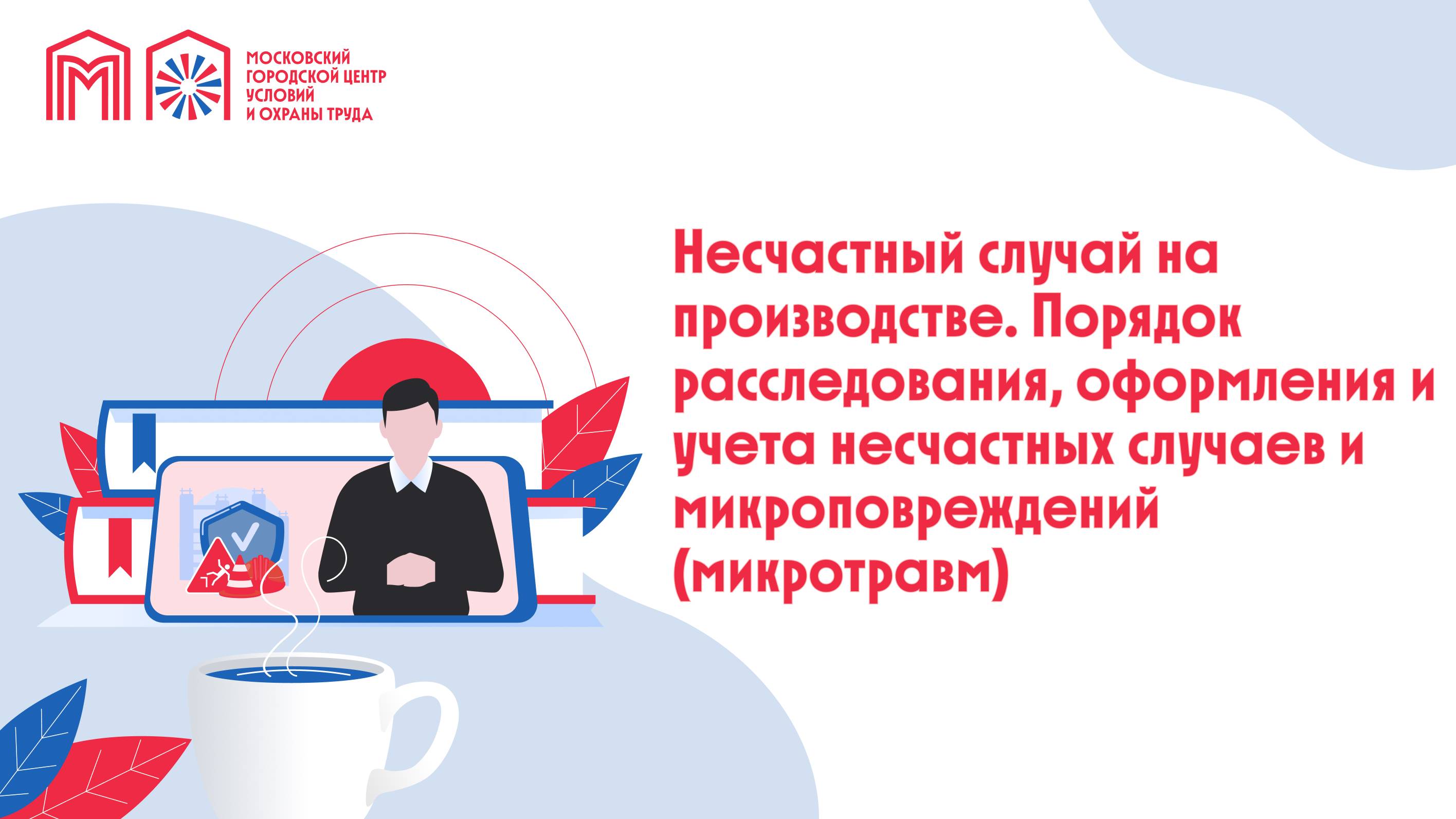 МОСКОВСКИЙ ГОРОДСКОЙ ЦЕНТР УСЛОВИЙ И ОХРАНЫ ТРУДА

Несчастный случай на производстве. Порядок расследования, оформления и учета несчастных случаев и микроповреждений (микротравм)